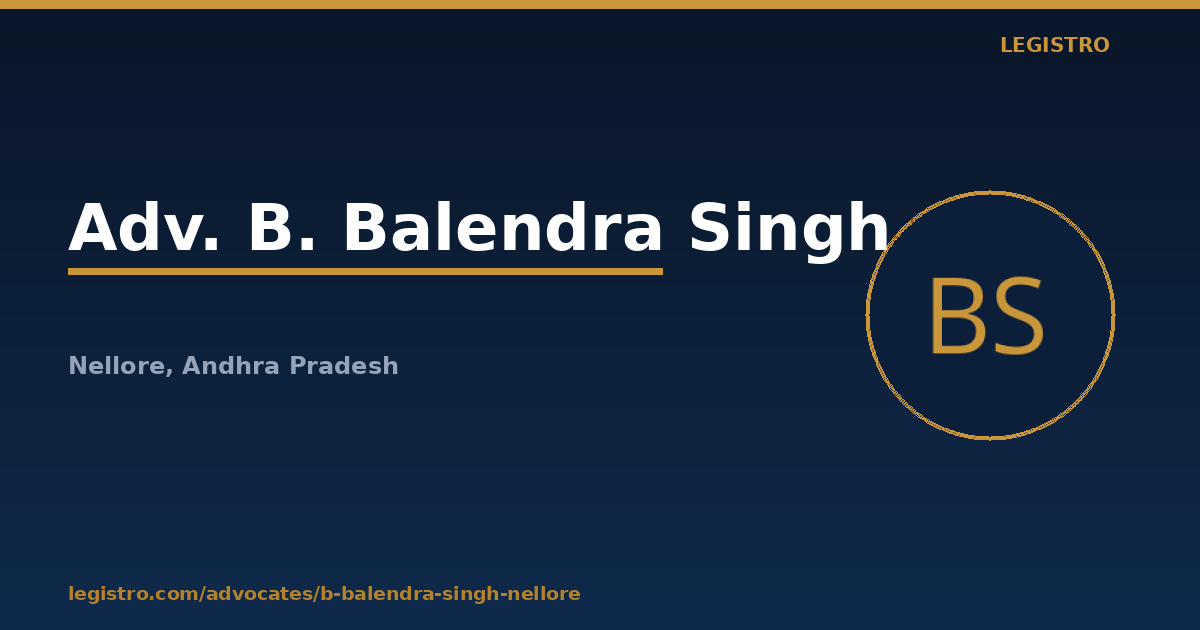 LEGISTRO

Adv. B. Balendra Singh

BS

Nellore, Andhra Pradesh

legistro.com/advocates/b-balendra-singh-nellore